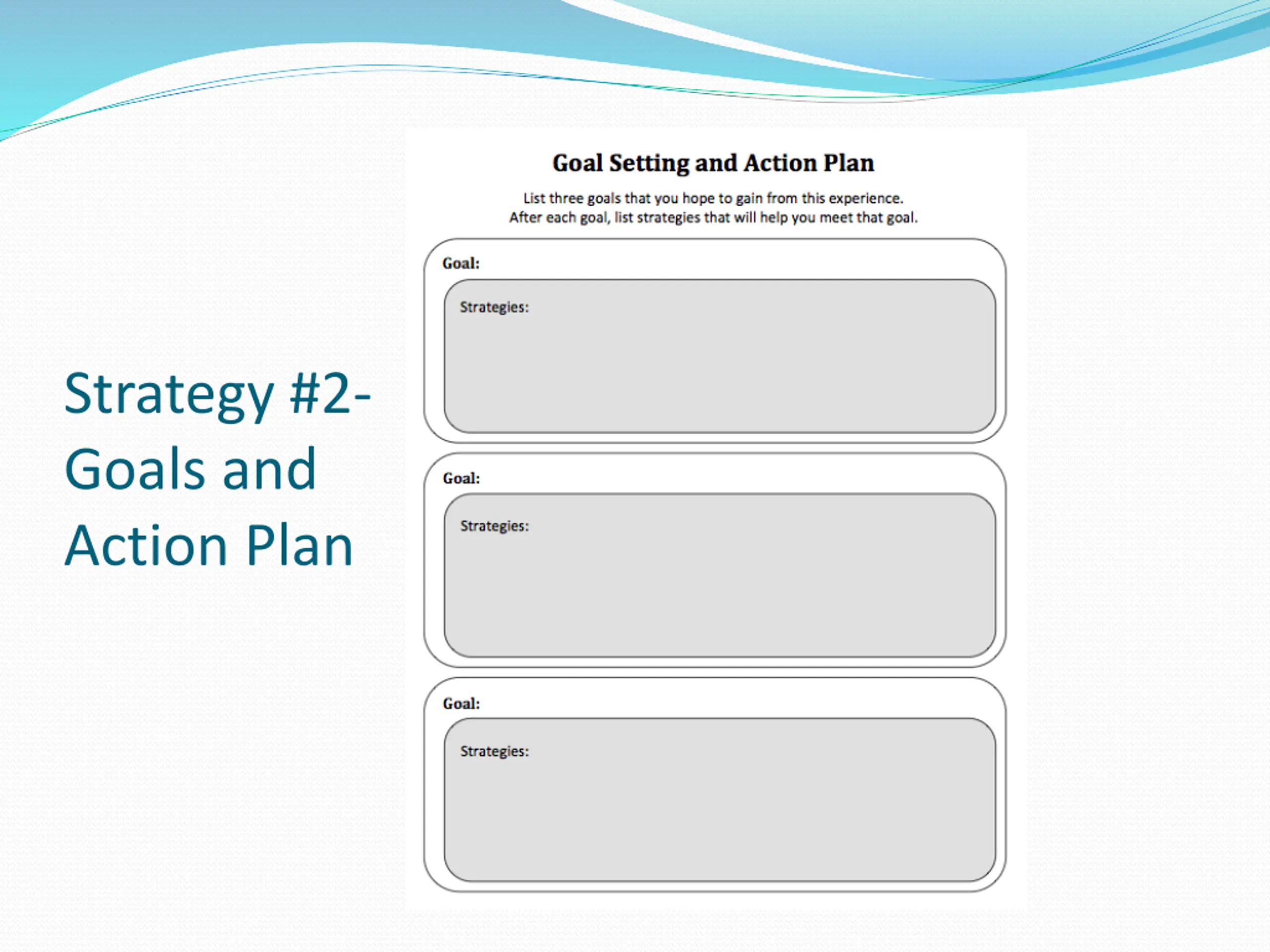 Strategy #2- Goals and Action Plan

Goal Setting and Action Plan

List three goals that you hope to gain from this experience.
After each goal, list strategies that will help you meet that goal.

Goal:

Strategies:

Goal:

Strategies:

Goal:

Strategies: